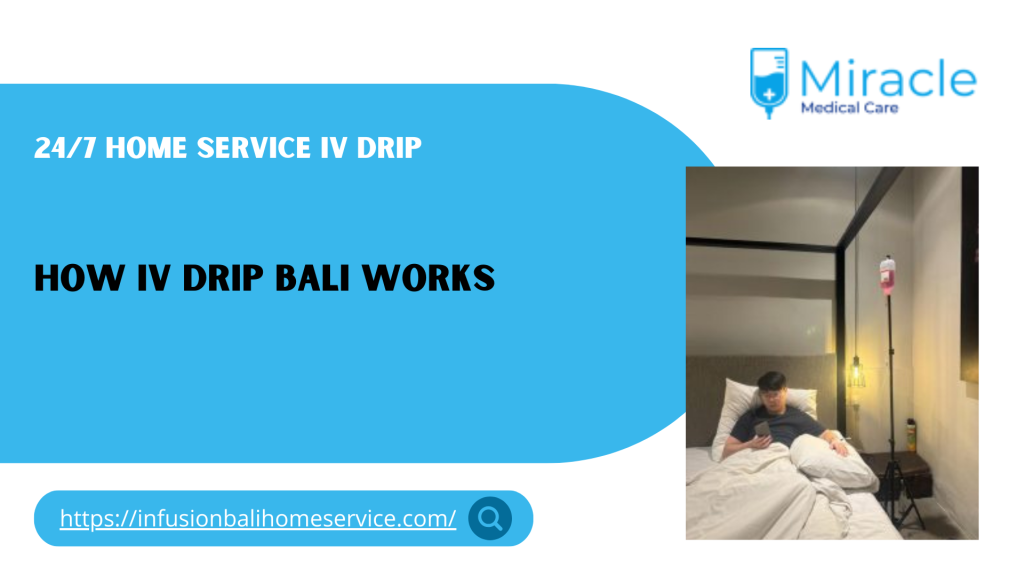 Miracle
Medical Care

24/7 HOME SERVICE IV DRIP

HOW IV DRIP BALI WORKS

https://infusionbalihomeservice.com/